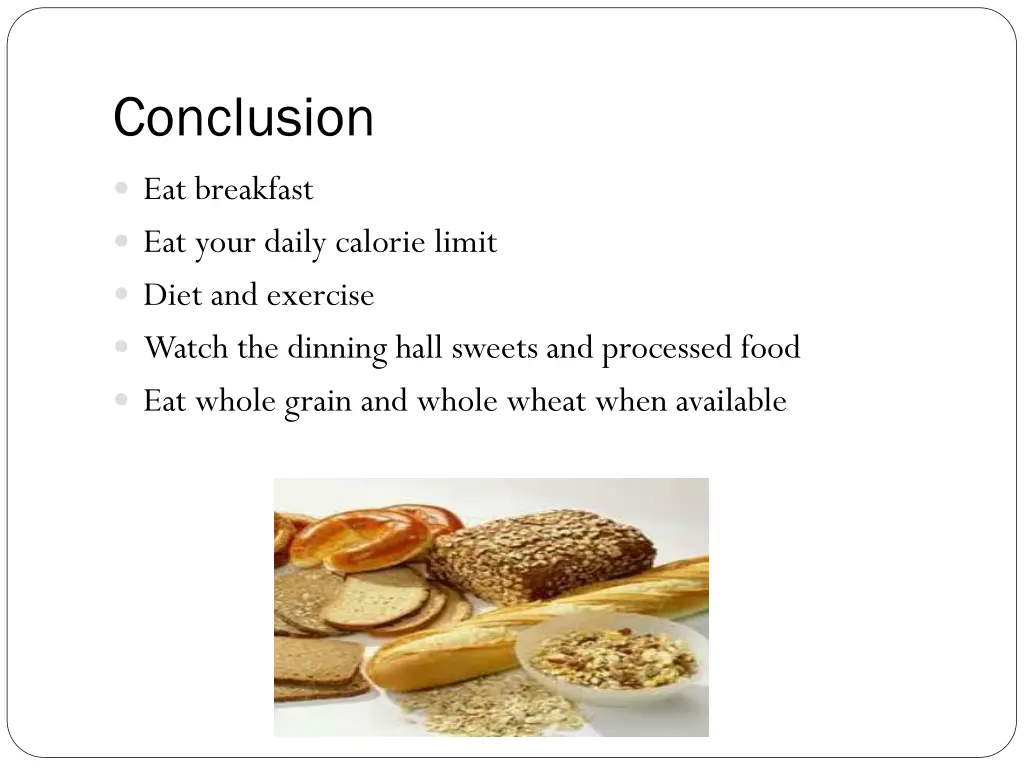 Conclusion

- Eat breakfast
- Eat your daily calorie limit
- Diet and exercise
- Watch the dinning hall sweets and processed food
- Eat whole grain and whole wheat when available